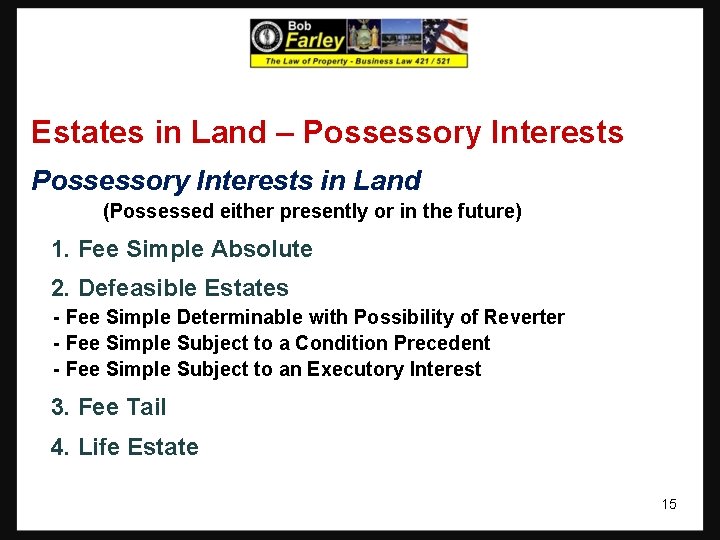 Bob Farley
The Law of Property - Business Law 421 / 521

Estates in Land – Possessory Interests

Possessory Interests in Land

(Possessed either presently or in the future)

1. Fee Simple Absolute

2. Defeasible Estates
- Fee Simple Determinable with Possibility of Reverter
- Fee Simple Subject to a Condition Precedent
- Fee Simple Subject to an Executory Interest

3. Fee Tail

4. Life Estate

15